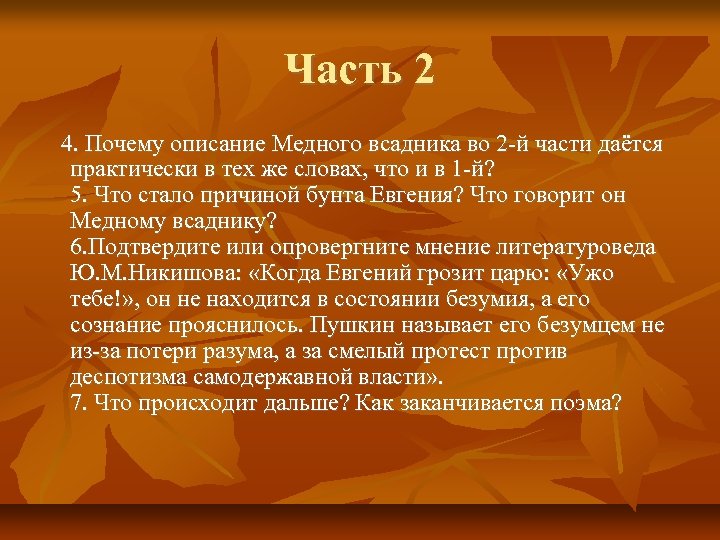 Часть 2

4. Почему описание Медного всадника во 2-й части даётся практически в тех же словах, что и в 1-й?
5. Что стало причиной бунта Евгения? Что говорит он Медному всаднику?
6.Подтвердите или опровергните мнение литературоведа Ю.М.Никишова: «Когда Евгений грозит царю: «Ужо тебе!», он не находится в состоянии безумия, а его сознание прояснилось. Пушкин называет его безумцем не из-за потери разума, а за смелый протест против деспотизма самодержавной власти».
7. Что происходит дальше? Как заканчивается поэма?